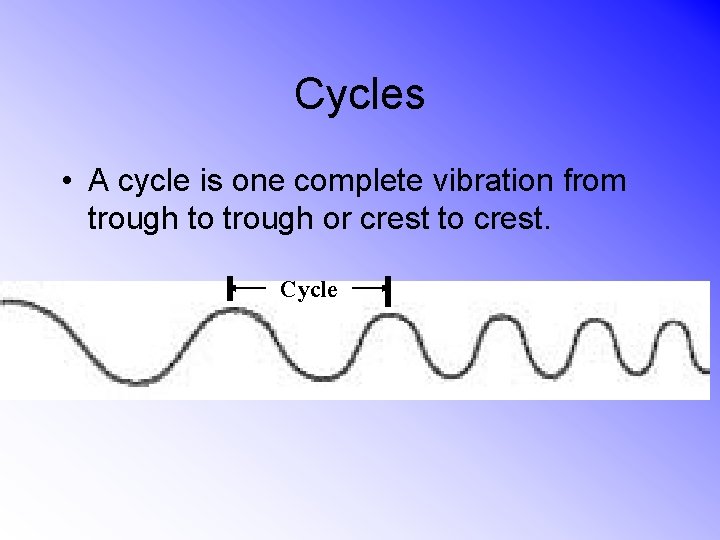 Cycles

• A cycle is one complete vibration from trough to trough or crest to crest.

Cycle